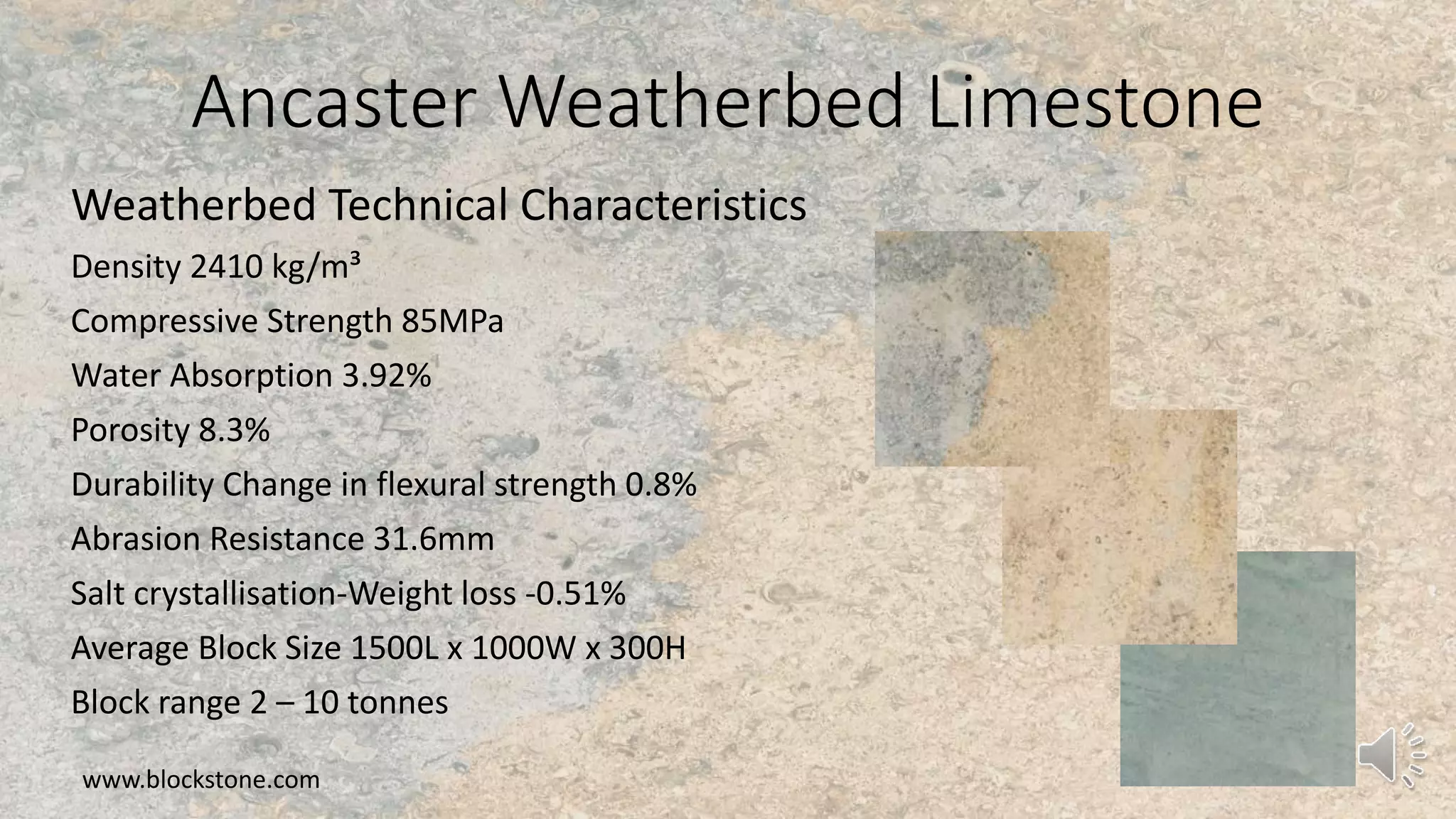 Ancaster Weatherbed Limestone

Weatherbed Technical Characteristics

Density 2410 kg/m³

Compressive Strength 85MPa

Water Absorption 3.92%

Porosity 8.3%

Durability Change in flexural strength 0.8%

Abrasion Resistance 31.6mm

Salt crystallisation-Weight loss -0.51%

Average Block Size 1500L x 1000W x 300H

Block range 2 – 10 tonnes

www.blockstone.com